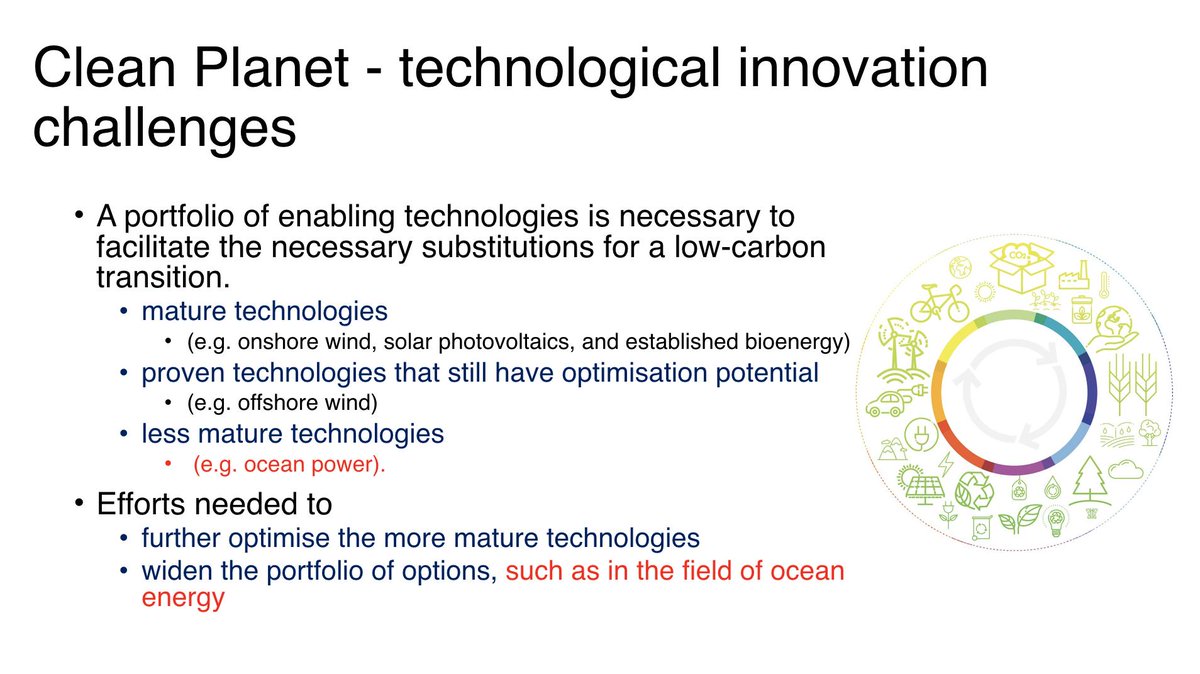 Clean Planet - technological innovation challenges

• A portfolio of enabling technologies is necessary to facilitate the necessary substitutions for a low-carbon transition.
  • mature technologies
    • (e.g. onshore wind, solar photovoltaics, and established bioenergy)
  • proven technologies that still have optimisation potential
    • (e.g. offshore wind)
  • less mature technologies
    • (e.g. ocean power).

• Efforts needed to
  • further optimise the more mature technologies
  • widen the portfolio of options, such as in the field of ocean energy

$CO_2$